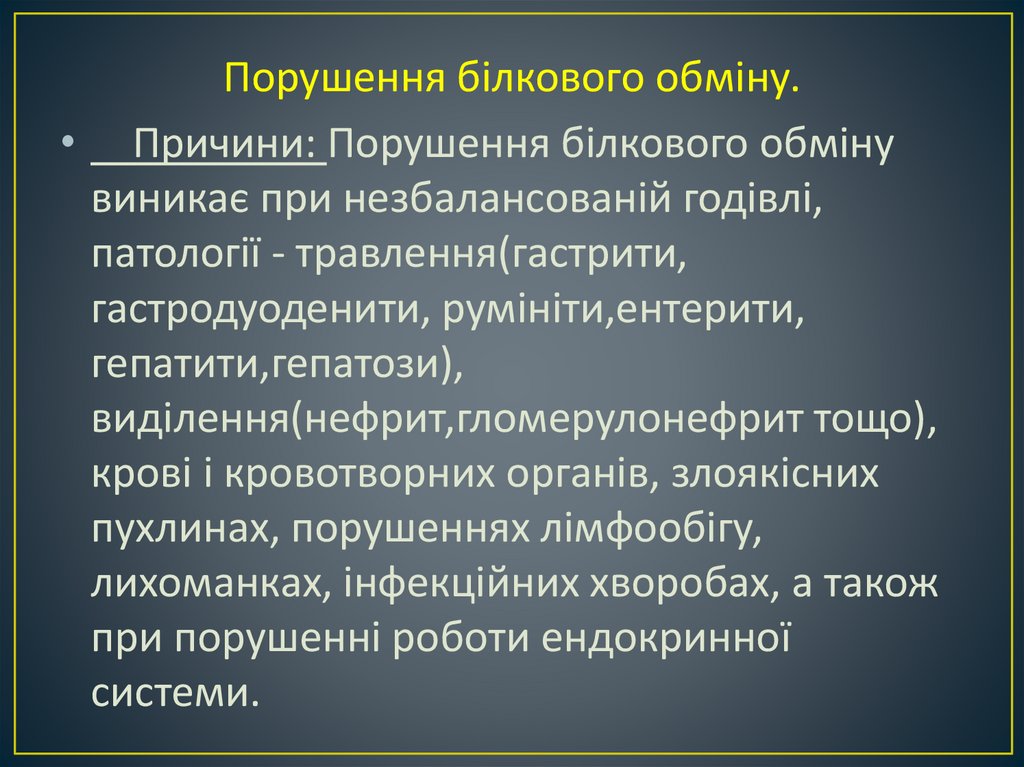 Порушення білкового обміну.

• Причини: Порушення білкового обміну виникає при незбалансованій годівлі, патології - травлення(гастрити, гастродуоденити, румініти,ентерити, гепатити,гепатози), виділення(нефрит,гломерулонефрит тощо), крові і кровотворних органів, злоякісних пухлинах, порушеннях лімфообігу, лихоманках, інфекційних хворобах, а також при порушенні роботи ендокринної системи.